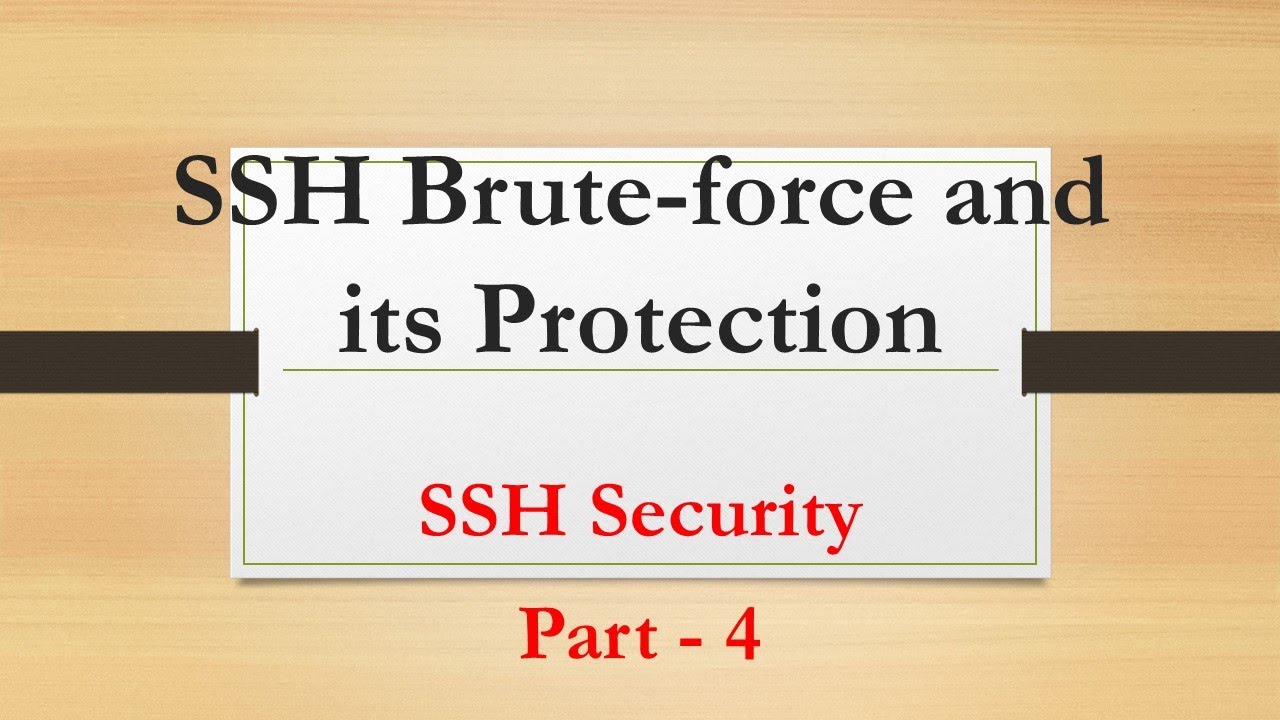 SSH Brute-force and its Protection

SSH Security

Part - 4